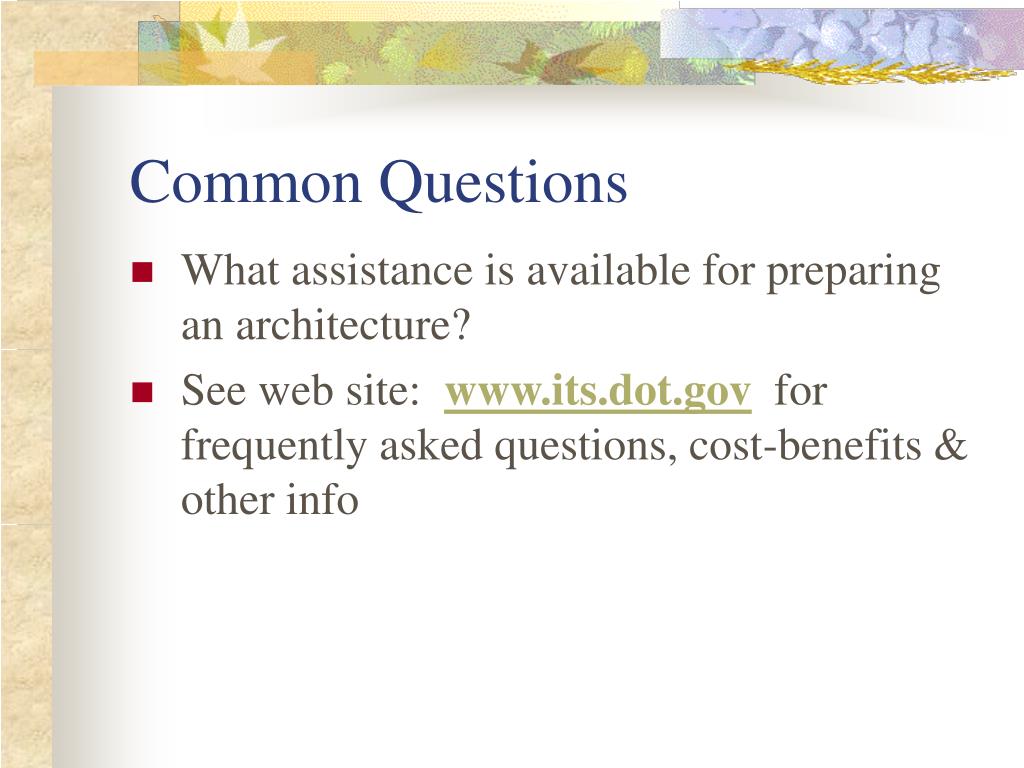 Common Questions

What assistance is available for preparing an architecture?

See web site: www.its.dot.gov for frequently asked questions, cost-benefits & other info